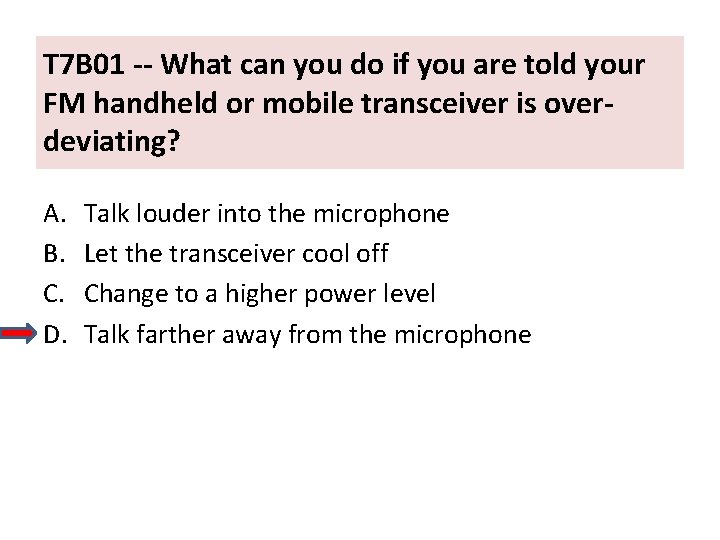 T7B01 -- What can you do if you are told your FM handheld or mobile transceiver is over-deviating?

A. Talk louder into the microphone
B. Let the transceiver cool off
C. Change to a higher power level
D. Talk farther away from the microphone